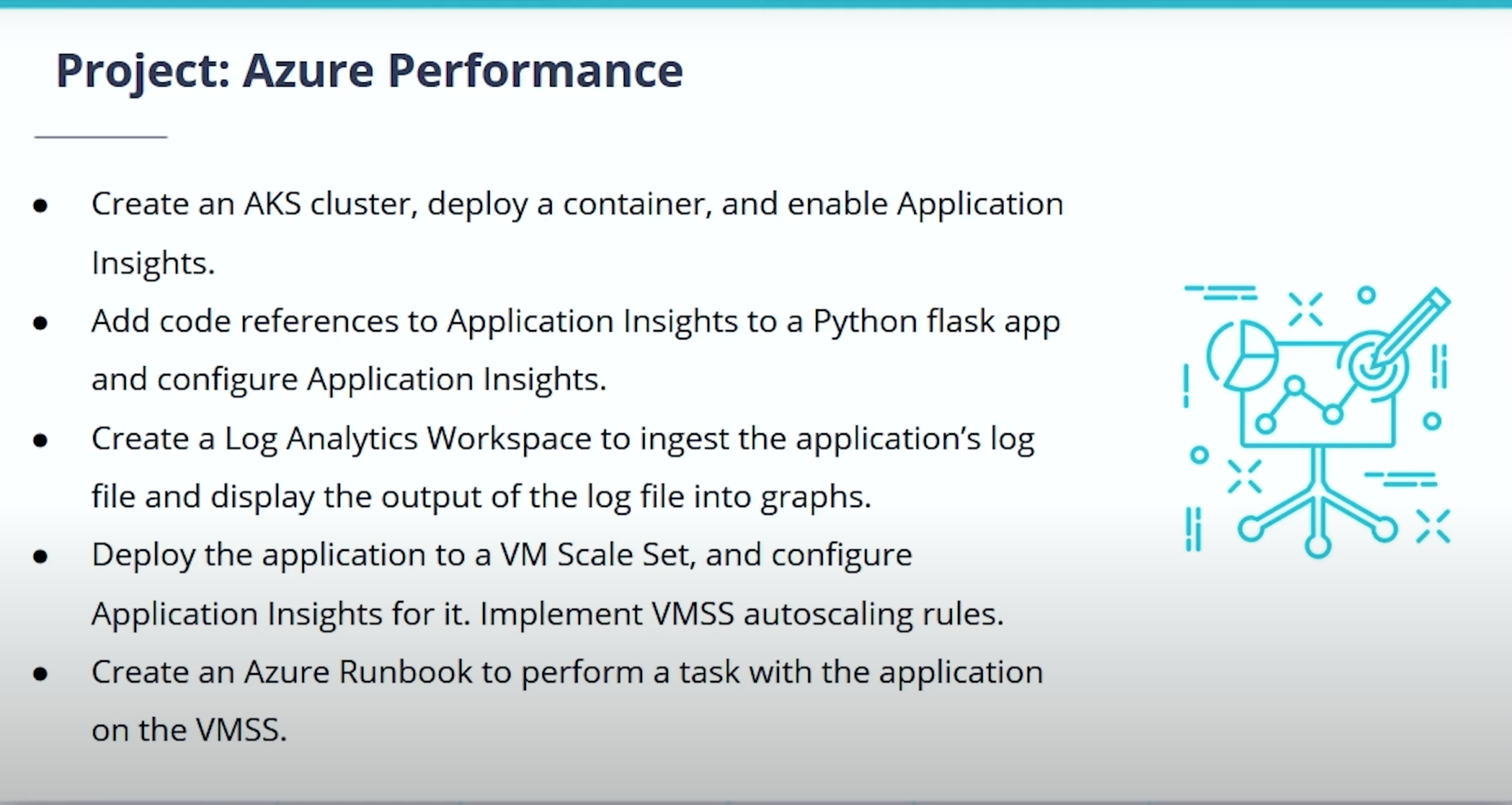 Project: Azure Performance

- Create an AKS cluster, deploy a container, and enable Application Insights.
- Add code references to Application Insights to a Python flask app and configure Application Insights.
- Create a Log Analytics Workspace to ingest the application's log file and display the output of the log file into graphs.
- Deploy the application to a VM Scale Set, and configure Application Insights for it. Implement VMSS autoscaling rules.
- Create an Azure Runbook to perform a task with the application on the VMSS.